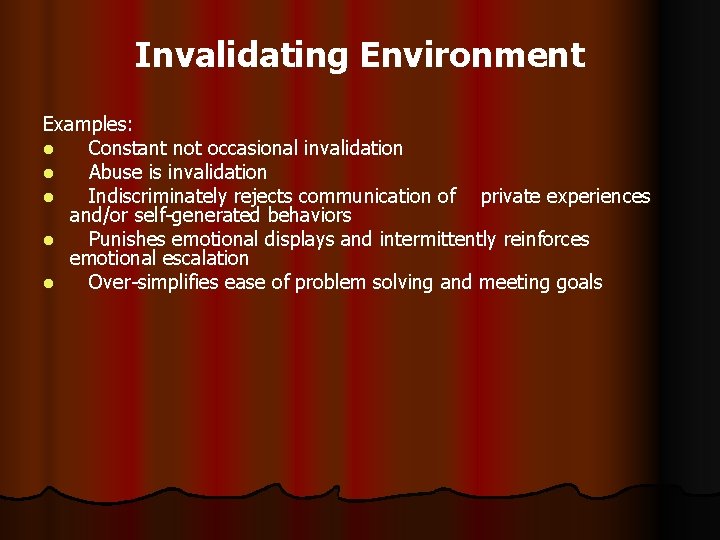 Invalidating Environment

Examples:
- Constant not occasional invalidation
- Abuse is invalidation
- Indiscriminately rejects communication of private experiences and/or self-generated behaviors
- Punishes emotional displays and intermittently reinforces emotional escalation
- Over-simplifies ease of problem solving and meeting goals